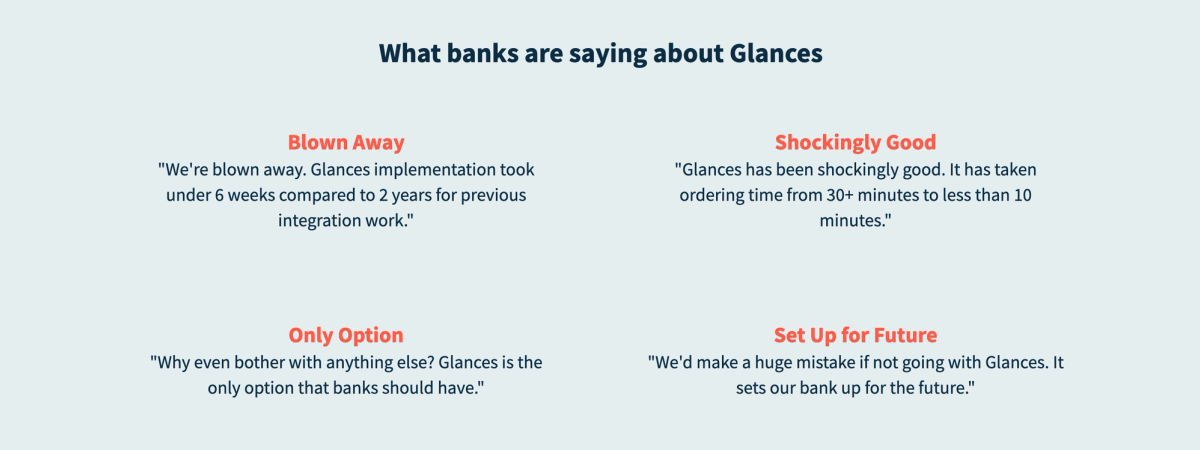 What banks are saying about Glances

Blown Away

"We're blown away. Glances implementation took under 6 weeks compared to 2 years for previous integration work."

Shockingly Good

"Glances has been shockingly good. It has taken ordering time from 30+ minutes to less than 10 minutes."

Only Option

"Why even bother with anything else? Glances is the only option that banks should have."

Set Up for Future

"We'd make a huge mistake if not going with Glances. It sets our bank up for the future."